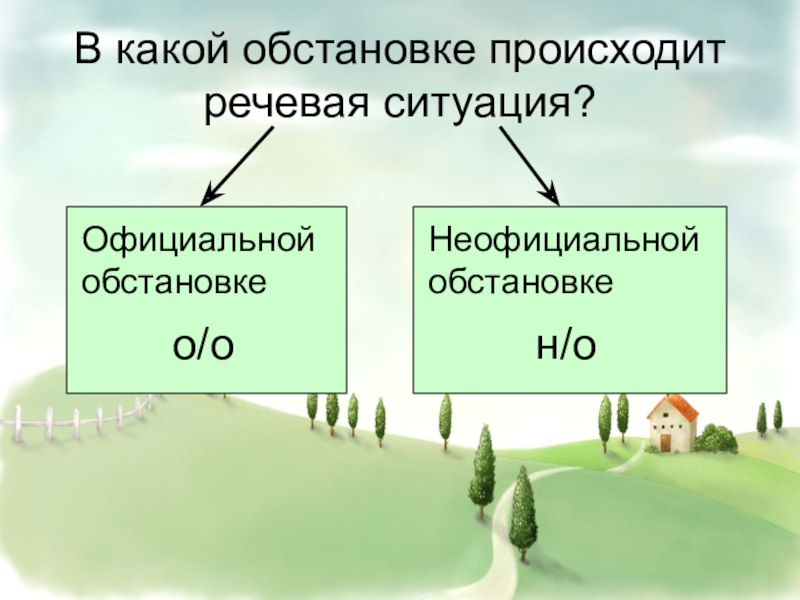 В какой обстановке происходит речевая ситуация?

Официальной обстановке

о/о

Неофициальной обстановке

н/о